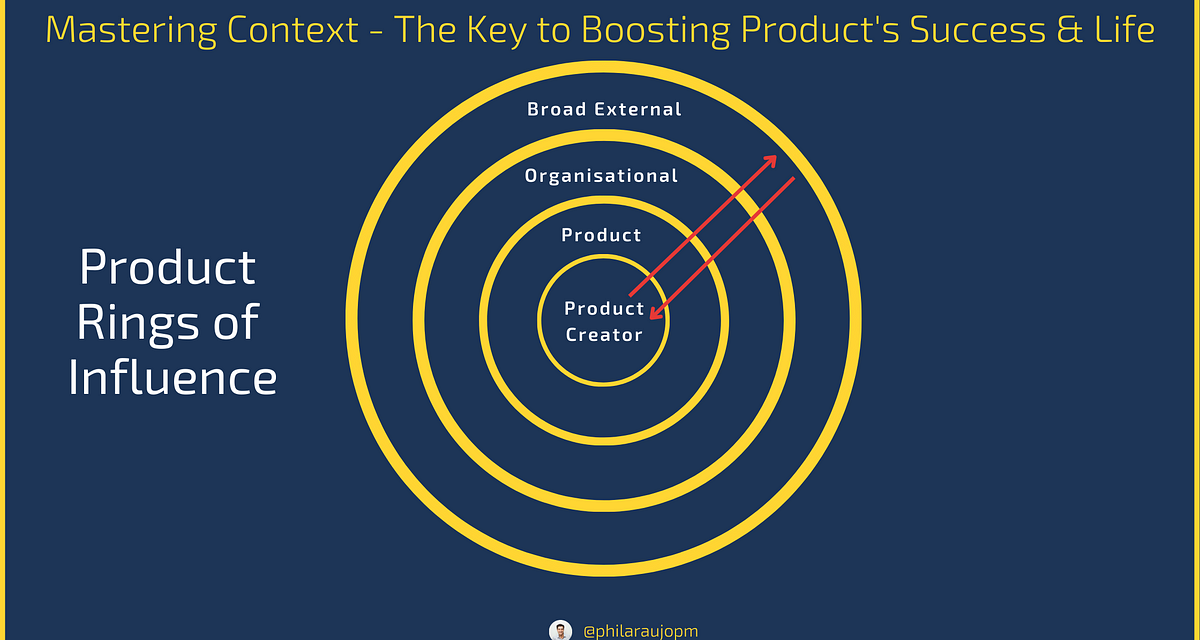 Mastering Context - The Key to Boosting Product's Success & Life

Product Rings of Influence

Broad External

Organisational

Product

Product Creator

@philaraujopm